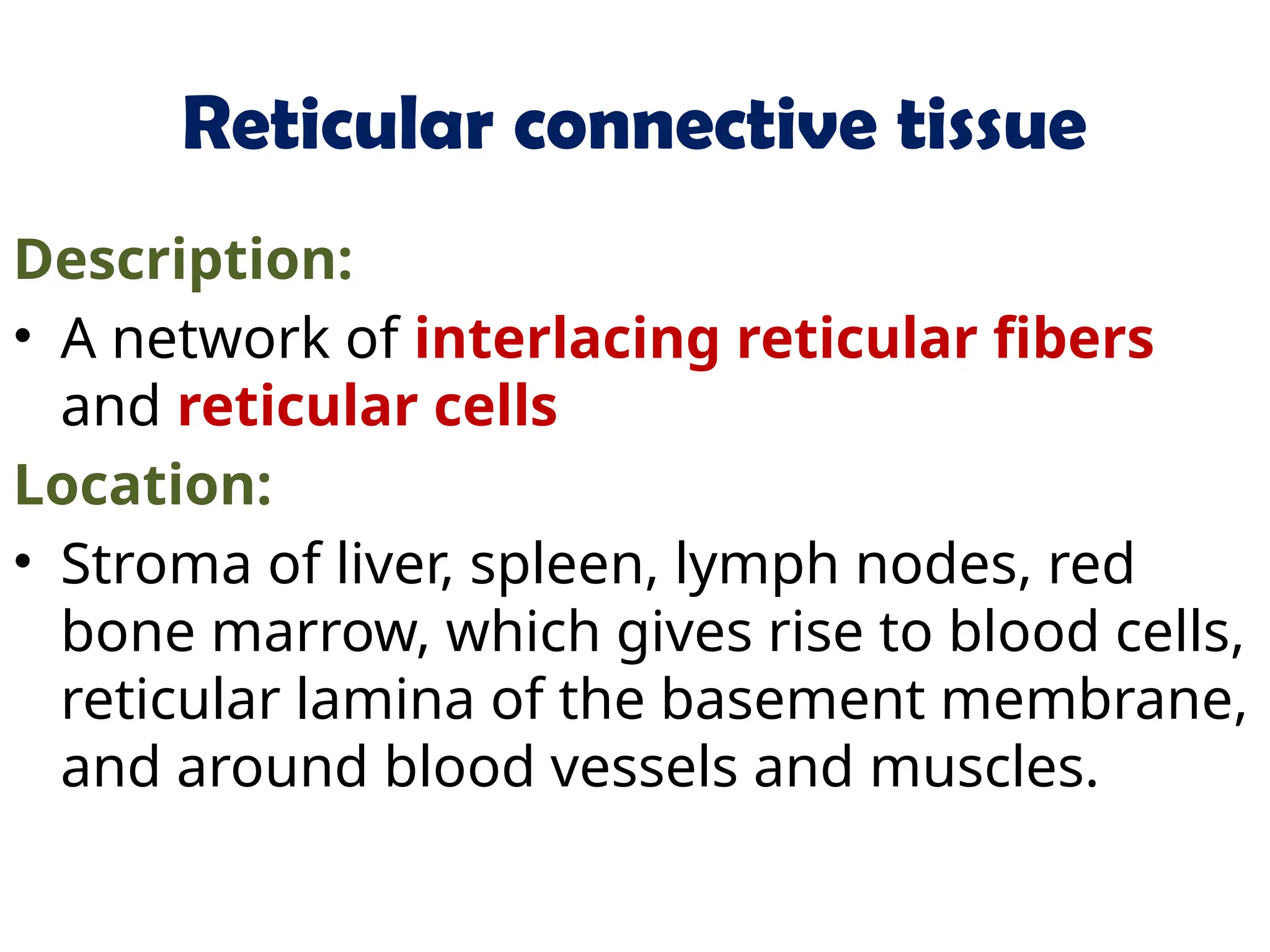 Reticular connective tissue

Description:

• A network of interlacing reticular fibers and reticular cells

Location:

• Stroma of liver, spleen, lymph nodes, red bone marrow, which gives rise to blood cells, reticular lamina of the basement membrane, and around blood vessels and muscles.